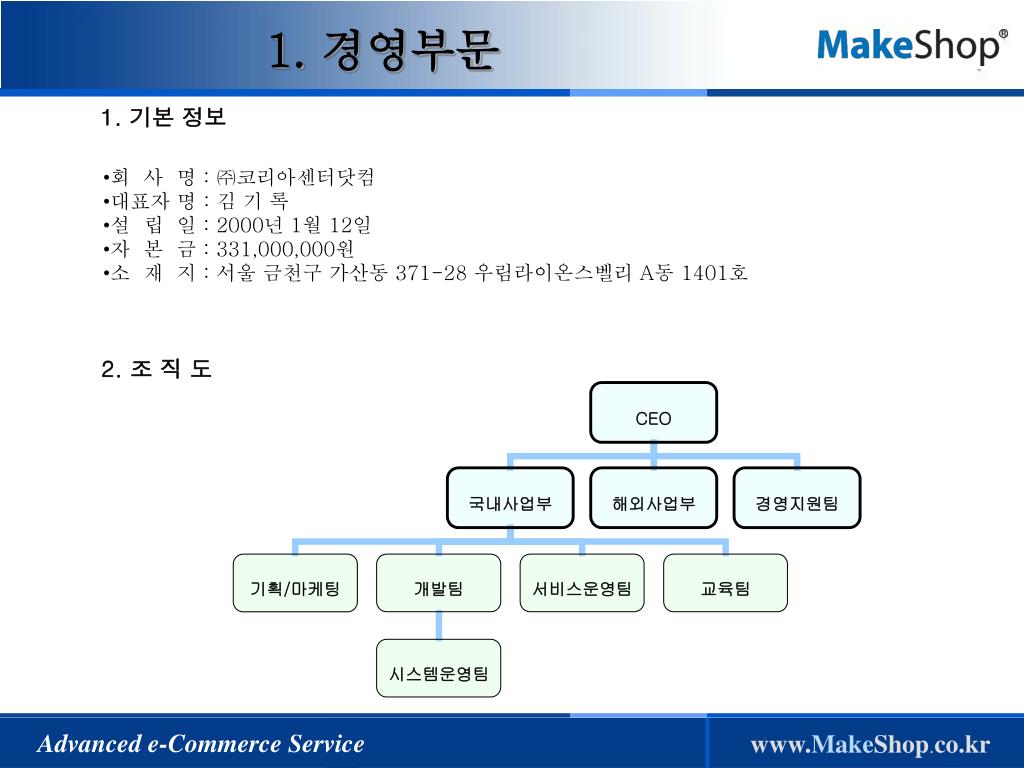 1. 경영부문

MakeShop®

1. 기본 정보

•회 사 명 : ㈜코리아센터닷컴
•대표자 명 : 김 기 록
•설 립 일 : 2000년 1월 12일
•자 본 금 : 331,000,000원
•소 재 지 : 서울 금천구 가산동 371-28 우림라이온스벨리 A동 1401호

2. 조 직 도

CEO

국내사업부

해외사업부

경영지원팀

기획/마케팅

개발팀

서비스운영팀

교육팀

시스템운영팀

Advanced e-Commerce Service

www.MakeShop.co.kr